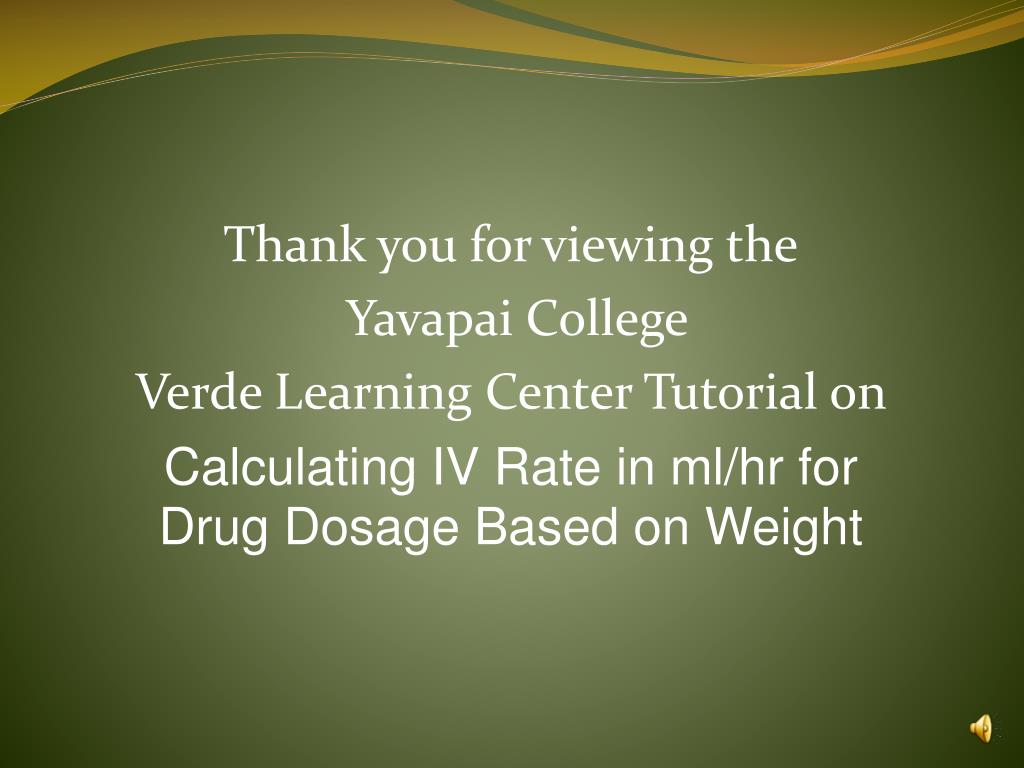 Thank you for viewing the
Yavapai College
Verde Learning Center Tutorial on
Calculating IV Rate in ml/hr for Drug Dosage Based on Weight